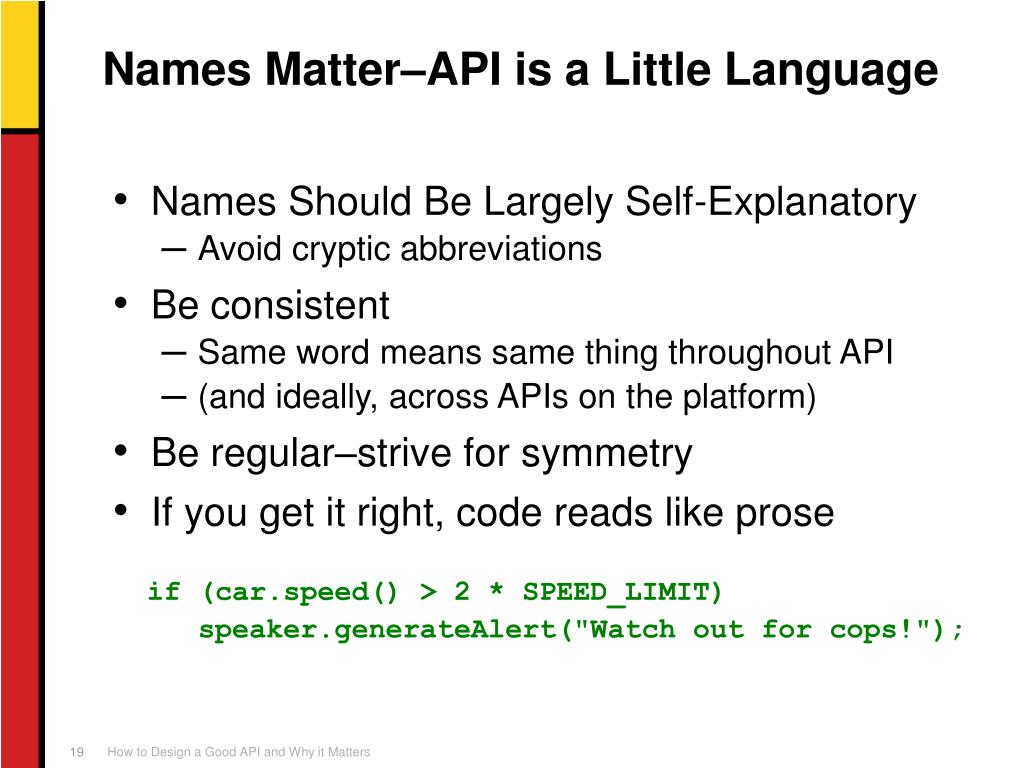 Names Matter–API is a Little Language

• Names Should Be Largely Self-Explanatory
– Avoid cryptic abbreviations
• Be consistent
– Same word means same thing throughout API
– (and ideally, across APIs on the platform)
• Be regular–strive for symmetry
• If you get it right, code reads like prose

if (car.speed() > 2 * SPEED_LIMIT)
speaker.generateAlert("Watch out for cops!");

19 How to Design a Good API and Why it Matters